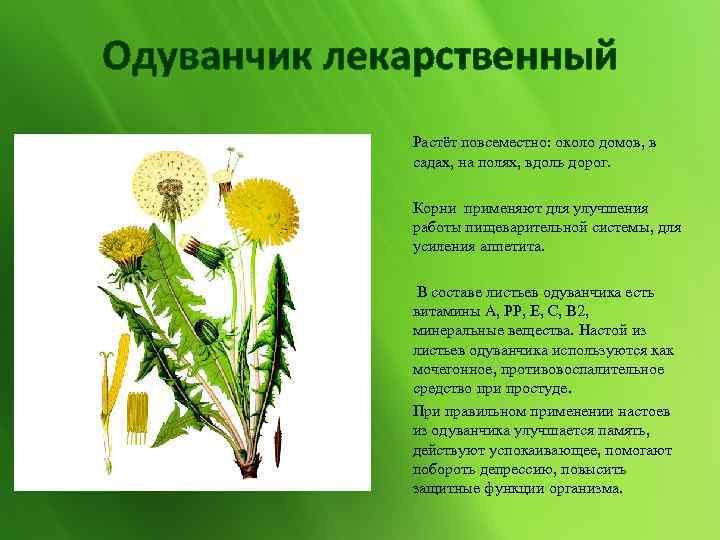 Одуванчик лекарственный

Растёт повсеместно: около домов, в садах, на полях, вдоль дорог.

Корни применяют для улучшения работы пищеварительной системы, для усиления аппетита.

В составе листьев одуванчика есть витамины А, РР, Е, С, В2, минеральные вещества. Настой из листьев одуванчика используются как мочегонное, противовоспалительное средство при простуде.

При правильном применении настоев из одуванчика улучшается память, действуют успокаивающее, помогают побороть депрессию, повысить защитные функции организма.